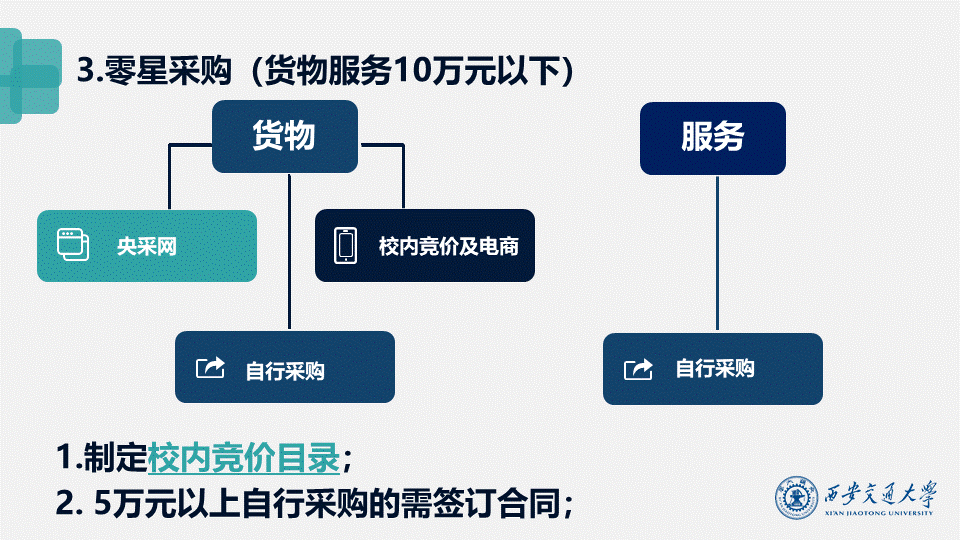 3.零星采购（货物服务10万元以下）

货物

服务

央采网

校内竞价及电商

自行采购

自行采购

1.制定校内竞价目录；

2. 5万元以上自行采购的需签订合同；

西安交通大学
XI'AN JIAOTONG UNIVERSITY